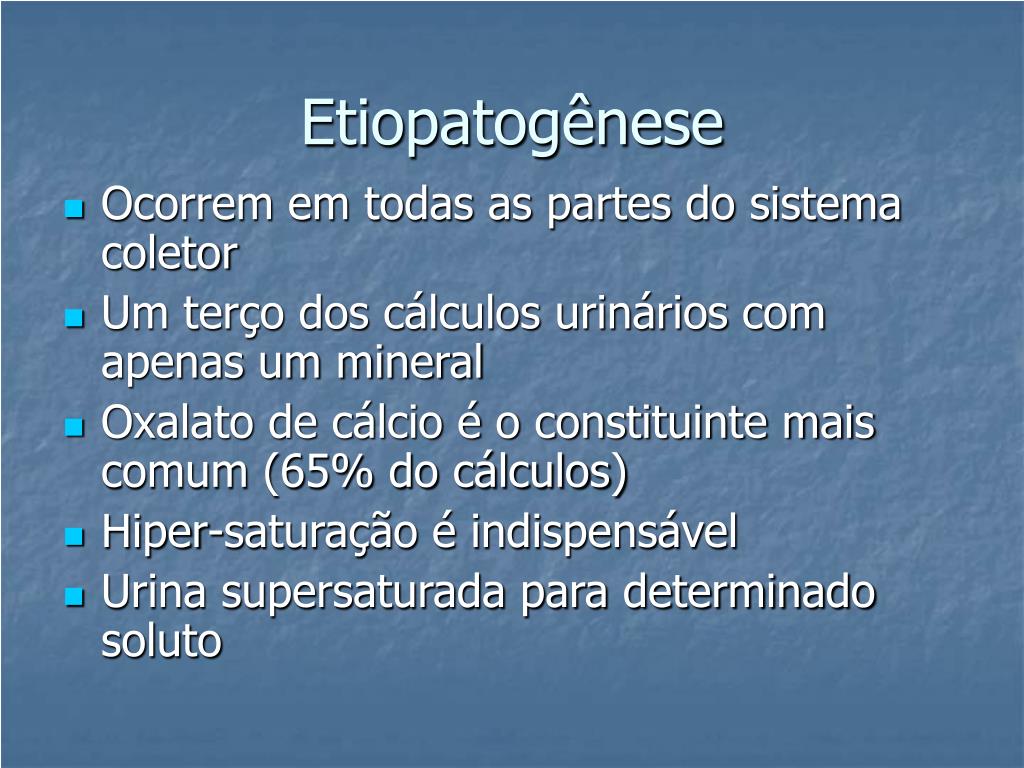 Etiopatogênese

- Ocorrem em todas as partes do sistema coletor
- Um terço dos cálculos urinários com apenas um mineral
- Oxalato de cálcio é o constituinte mais comum (65% do cálculos)
- Hiper-saturação é indispensável
- Urina supersaturada para determinado soluto